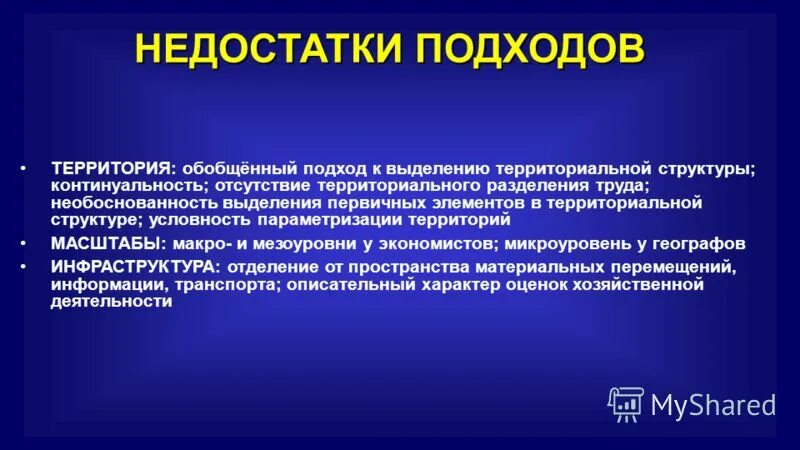 НЕДОСТАТКИ ПОДХОДОВ

• ТЕРРИТОРИЯ: обобщённый подход к выделению территориальной структуры; континуальность; отсутствие территориального разделения труда; необоснованность выделения первичных элементов в территориальной структуре; условность параметризации территорий

• МАСШТАБЫ: макро- и мезоуровни у экономистов; микроуровень у географов

• ИНФРАСТРУКТУРА: отделение от пространства материальных перемещений, информации, транспорта; описательный характер оценок хозяйственной деятельности

MyShared